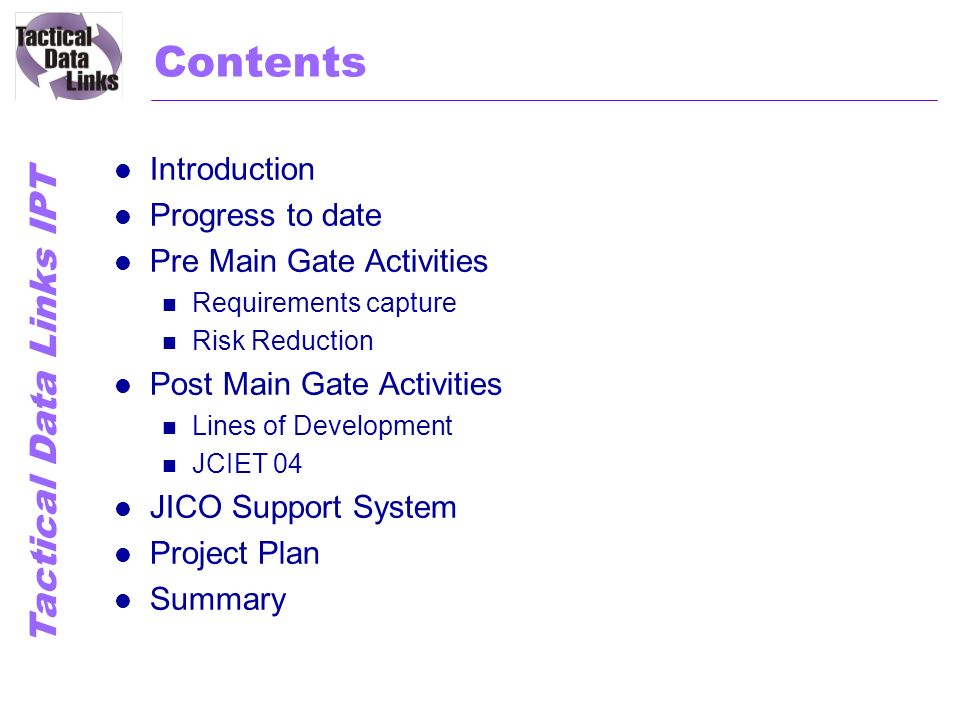 Tactical Data Links

Contents

Tactical Data Links IPT

- Introduction
- Progress to date
- Pre Main Gate Activities
  - Requirements capture
  - Risk Reduction
- Post Main Gate Activities
  - Lines of Development
  - JCIET 04
- JICO Support System
- Project Plan
- Summary